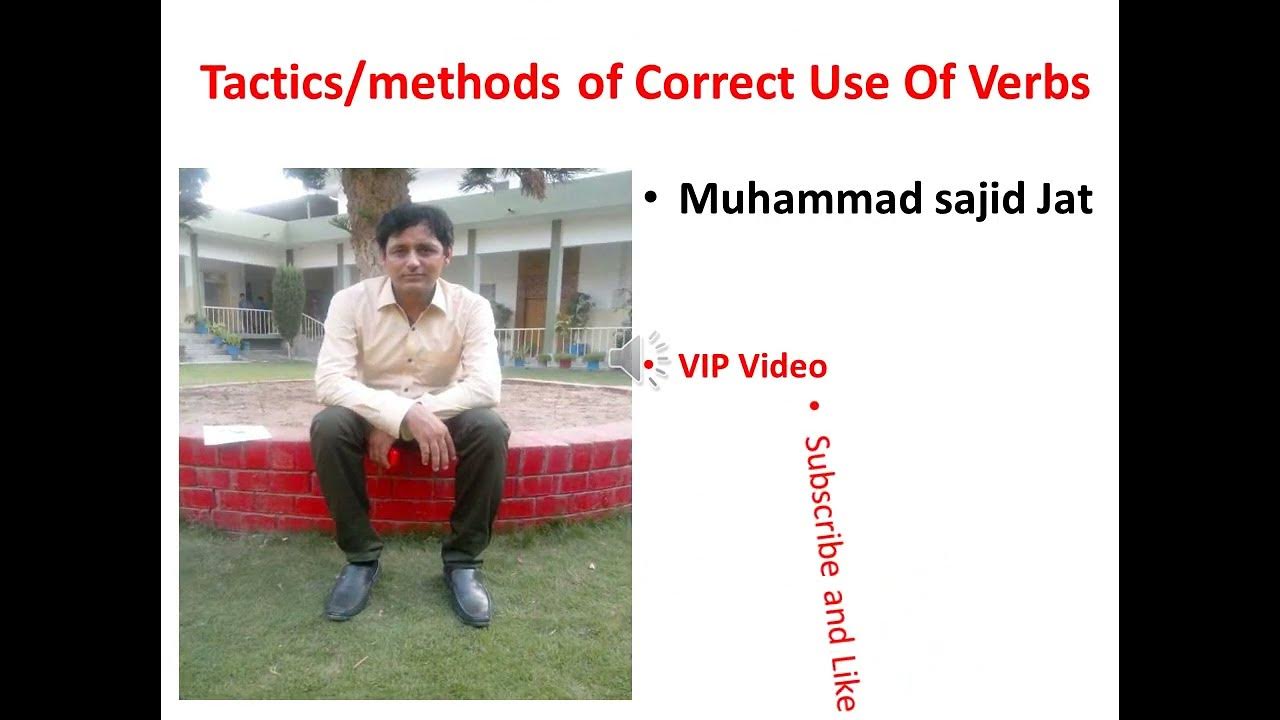 Tactics/methods of Correct Use Of Verbs

• Muhammad sajid Jat

• VIP Video

• Subscribe and Like